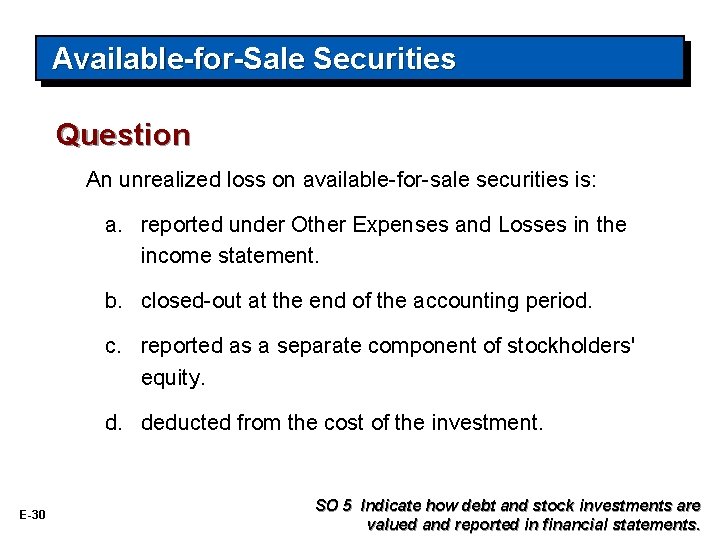 Available-for-Sale Securities

Question

An unrealized loss on available-for-sale securities is:

a. reported under Other Expenses and Losses in the income statement.

b. closed-out at the end of the accounting period.

c. reported as a separate component of stockholders' equity.

d. deducted from the cost of the investment.

E-30

SO 5 Indicate how debt and stock investments are valued and reported in financial statements.